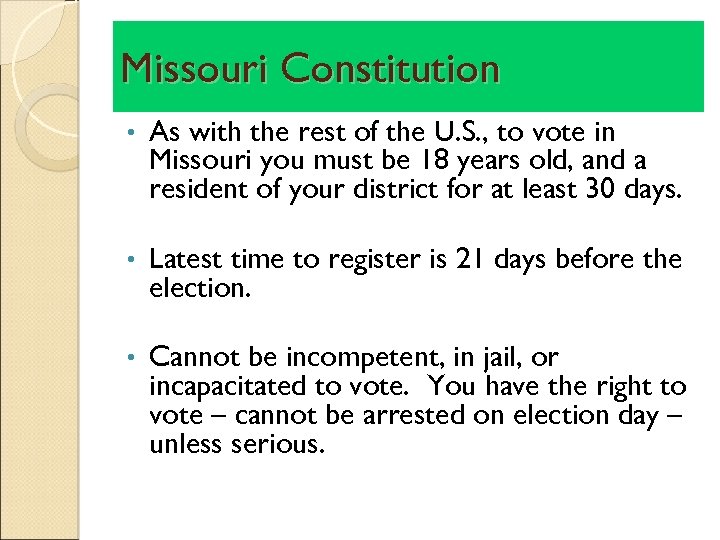 Missouri Constitution

• As with the rest of the U.S., to vote in Missouri you must be 18 years old, and a resident of your district for at least 30 days.

• Latest time to register is 21 days before the election.

• Cannot be incompetent, in jail, or incapacitated to vote. You have the right to vote – cannot be arrested on election day – unless serious.